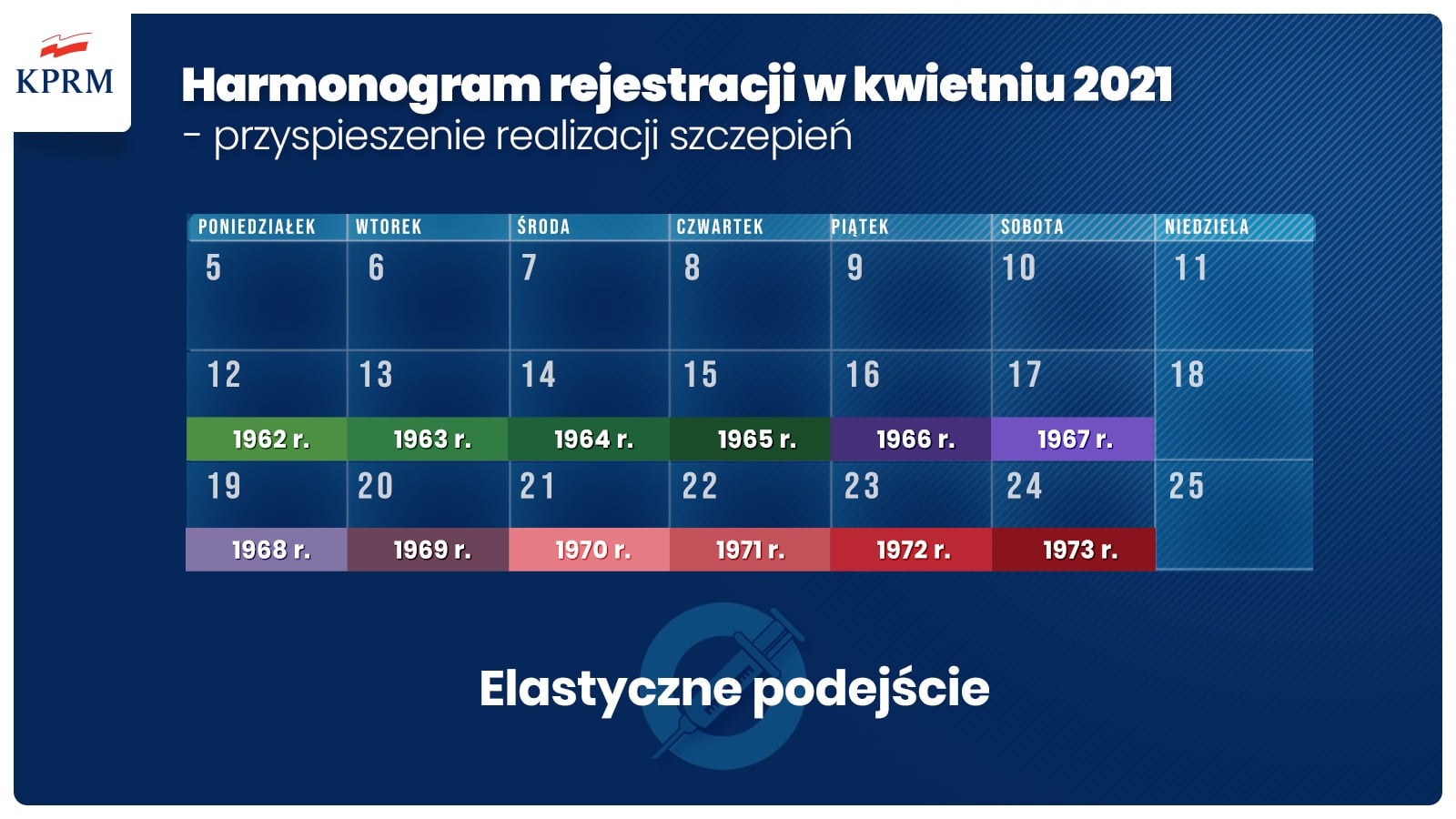 KPRM

Harmonogram rejestracji w kwietniu 2021
- przyspieszenie realizacji szczepień

| PONIEDZIAŁEK | WTOREK | ŚRODA | CZWARTEK | PIĄTEK | SOBOTA | NIEDZIELA |
|---|---|---|---|---|---|---|
| 5 | 6 | 7 | 8 | 9 | 10 | 11 |
| 12 1962 r. | 13 1963 r. | 14 1964 r. | 15 1965 r. | 16 1966 r. | 17 1967 r. | 18 |
| 19 1968 r. | 20 1969 r. | 21 1970 r. | 22 1971 r. | 23 1972 r. | 24 1973 r. | 25 |

Elastyczne podejście